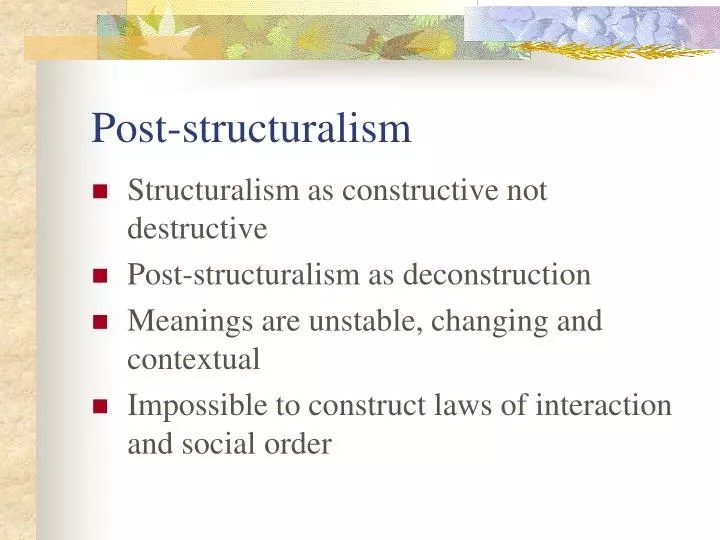 Post-structuralism

- Structuralism as constructive not destructive
- Post-structuralism as deconstruction
- Meanings are unstable, changing and contextual
- Impossible to construct laws of interaction and social order